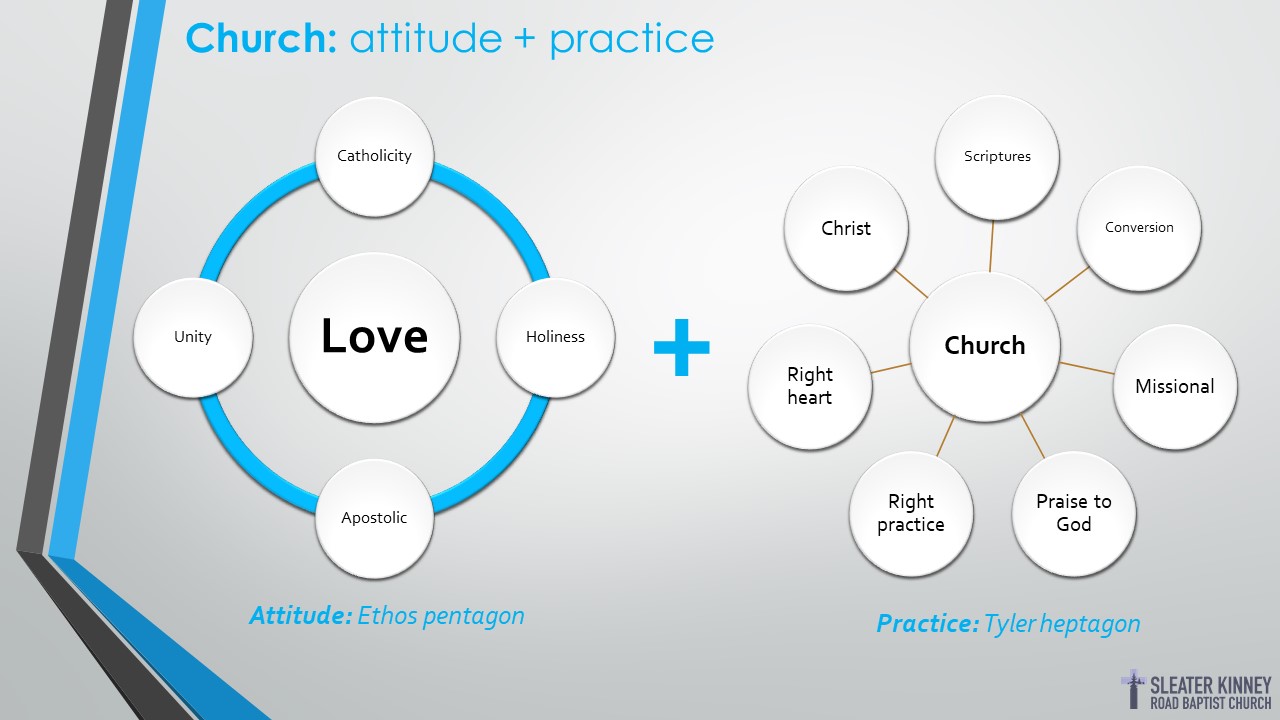 Church: attitude + practice

Catholicity

Unity

Love

Holiness

Apostolic

Attitude: Ethos pentagon

+

Scriptures

Christ

Conversion

Church

Right heart

Missional

Right practice

Praise to God

Practice: Tyler heptagon

SLEATER KINNEY ROAD BAPTIST CHURCH